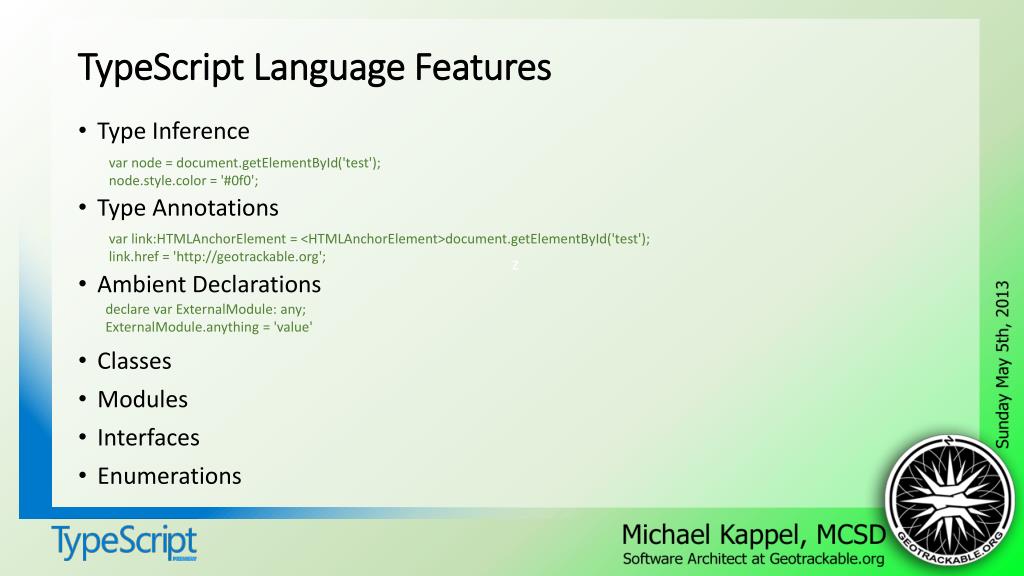 TypeScript Language Features

• Type Inference

var node = document.getElementById('test');
node.style.color = '#0f0';

• Type Annotations

var link:HTMLAnchorElement = <HTMLAnchorElement>document.getElementById('test');
link.href = 'http://geotrackable.org';

z

• Ambient Declarations

declare var ExternalModule: any;
ExternalModule.anything = 'value'

• Classes
• Modules
• Interfaces
• Enumerations

Sunday May 5th, 2013

TypeScript

Michael Kappel, MCSD
Software Architect at Geotrackable.org

GEOTRACKABLE.ORG